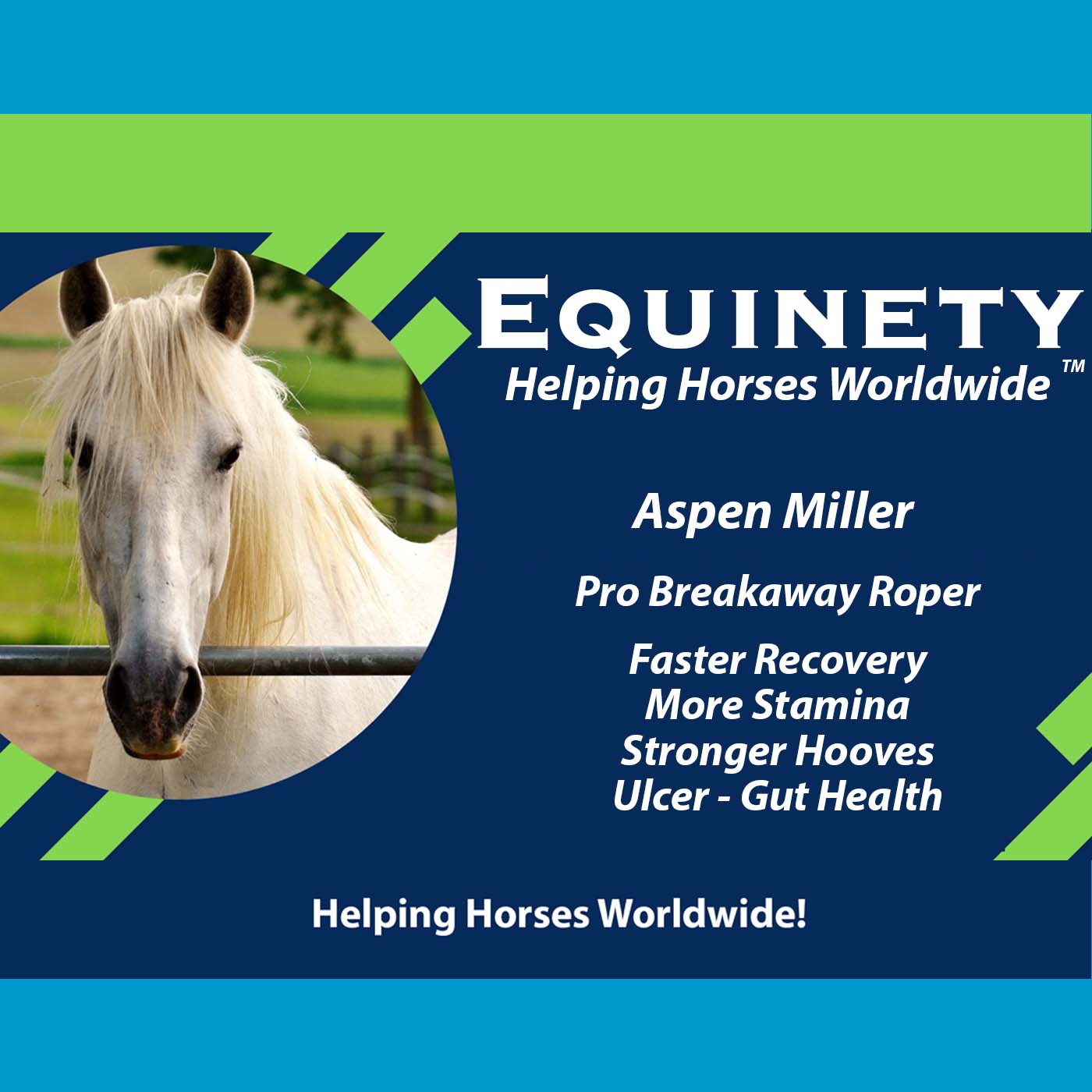 EQUINETY
Helping Horses Worldwide ™

Aspen Miller

Pro Breakaway Roper

Faster Recovery
More Stamina
Stronger Hooves
Ulcer - Gut Health

Helping Horses Worldwide!